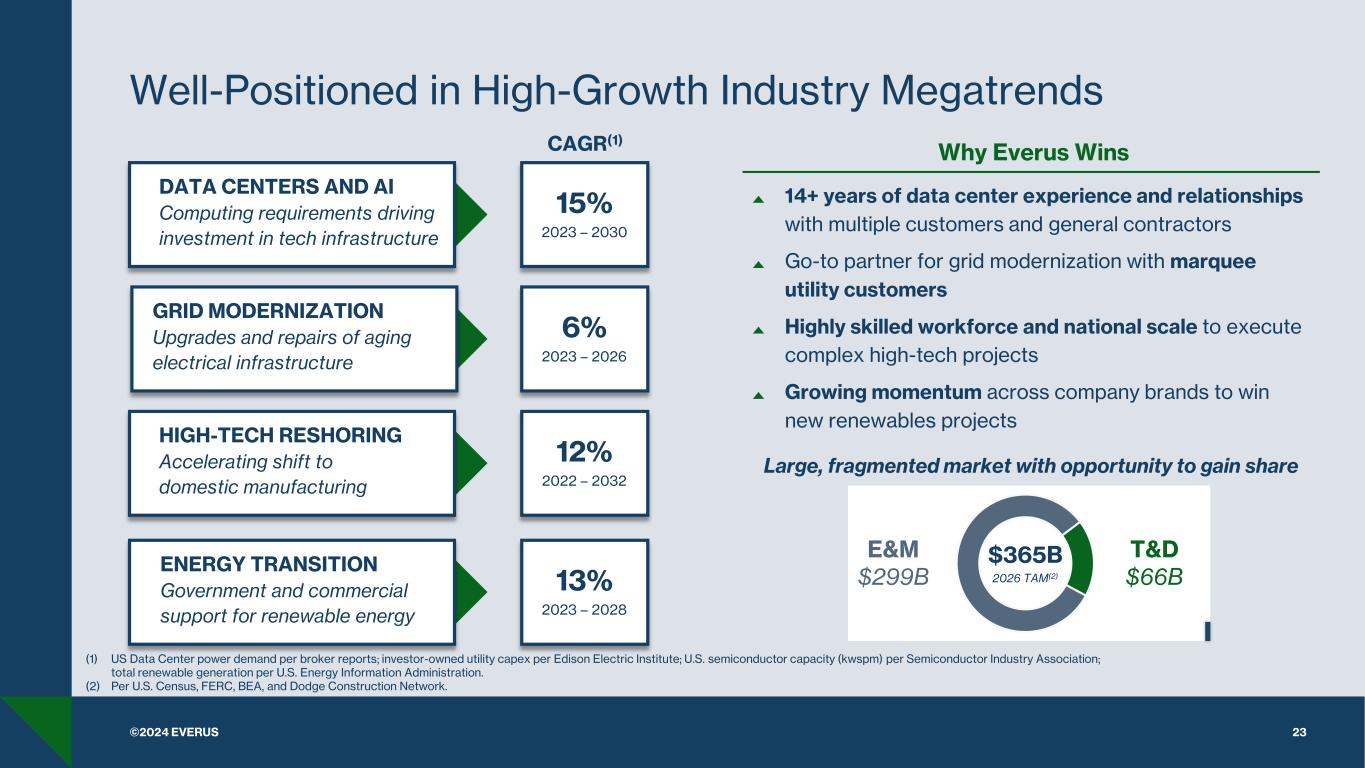 Well-Positioned in High-Growth Industry Megatrends

CAGR$^{(1)}$

DATA CENTERS AND AI
Computing requirements driving investment in tech infrastructure

15%
2023 – 2030

GRID MODERNIZATION
Upgrades and repairs of aging electrical infrastructure

6%
2023 – 2026

HIGH-TECH RESHORING
Accelerating shift to domestic manufacturing

12%
2022 – 2032

ENERGY TRANSITION
Government and commercial support for renewable energy

13%
2023 – 2028

Why Everus Wins

14+ years of data center experience and relationships with multiple customers and general contractors

Go-to partner for grid modernization with marquee utility customers

Highly skilled workforce and national scale to execute complex high-tech projects

Growing momentum across company brands to win new renewables projects

Large, fragmented market with opportunity to gain share

E&M
$299B

$365B
2026 TAM$^{(2)}$

T&D
$66B

(1) US Data Center power demand per broker reports; investor-owned utility capex per Edison Electric Institute; U.S. semiconductor capacity (kwspm) per Semiconductor Industry Association; total renewable generation per U.S. Energy Information Administration.
(2) Per U.S. Census, FERC, BEA, and Dodge Construction Network.

©2024 EVERUS

23